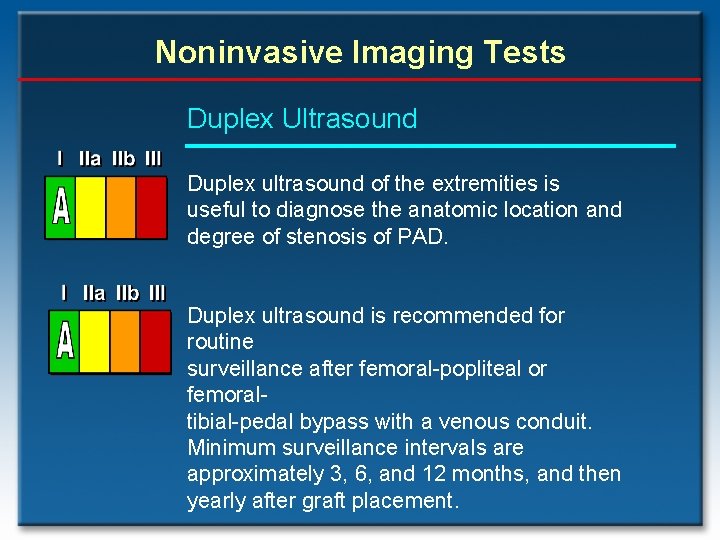 Noninvasive Imaging Tests

Duplex Ultrasound

I IIa IIb III

A

Duplex ultrasound of the extremities is useful to diagnose the anatomic location and degree of stenosis of PAD.

I IIa IIb III

A

Duplex ultrasound is recommended for routine surveillance after femoral-popliteal or femoral-tibial-pedal bypass with a venous conduit. Minimum surveillance intervals are approximately 3, 6, and 12 months, and then yearly after graft placement.